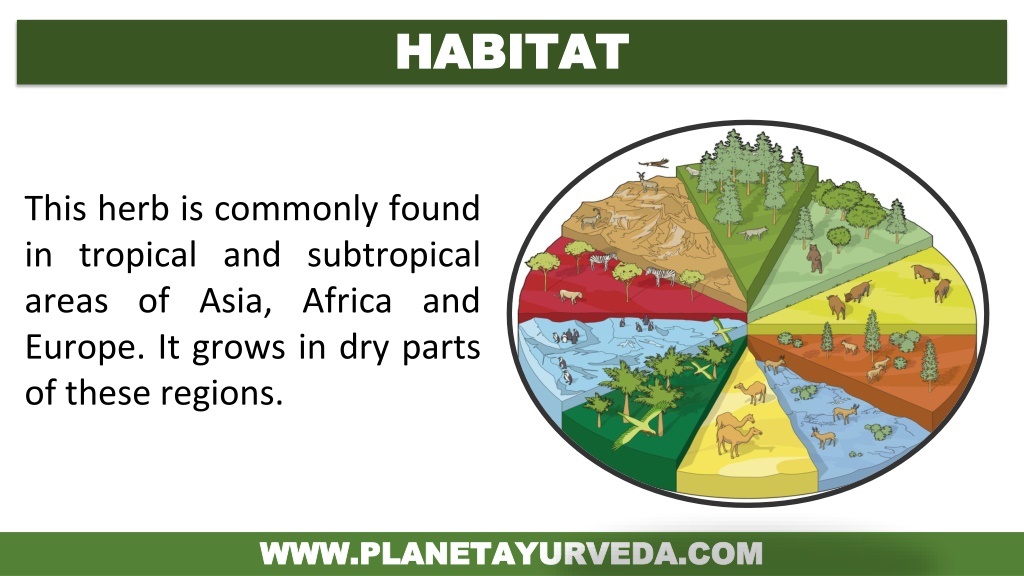 HABITAT

This herb is commonly found in tropical and subtropical areas of Asia, Africa and Europe. It grows in dry parts of these regions.

WWW.PLANETAYURVEDA.COM